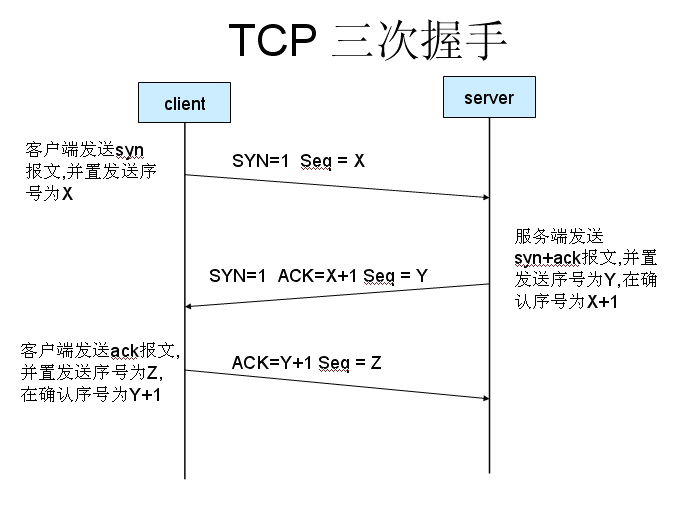 TCP 三次握手

client

server

客户端发送syn报文,并置发送序号为X

SYN=1  Seq = X

服务端发送syn+ack报文,并置发送序号为Y,在确认序号为X+1

SYN=1  ACK=X+1 Seq = Y

客户端发送ack报文,并置发送序号为Z,在确认序号为Y+1

ACK=Y+1 Seq = Z